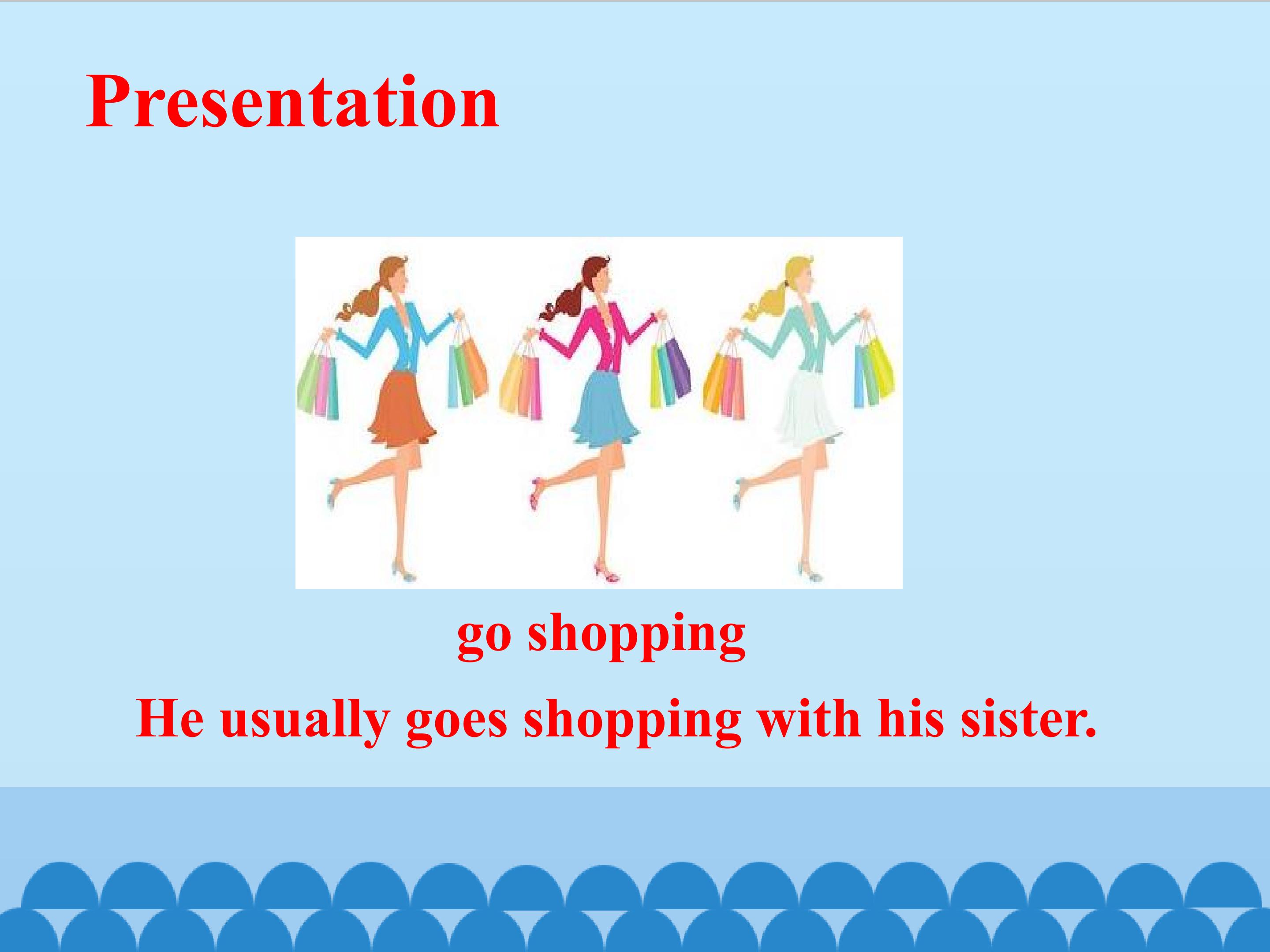 Presentation

go shopping

He usually goes shopping with his sister.